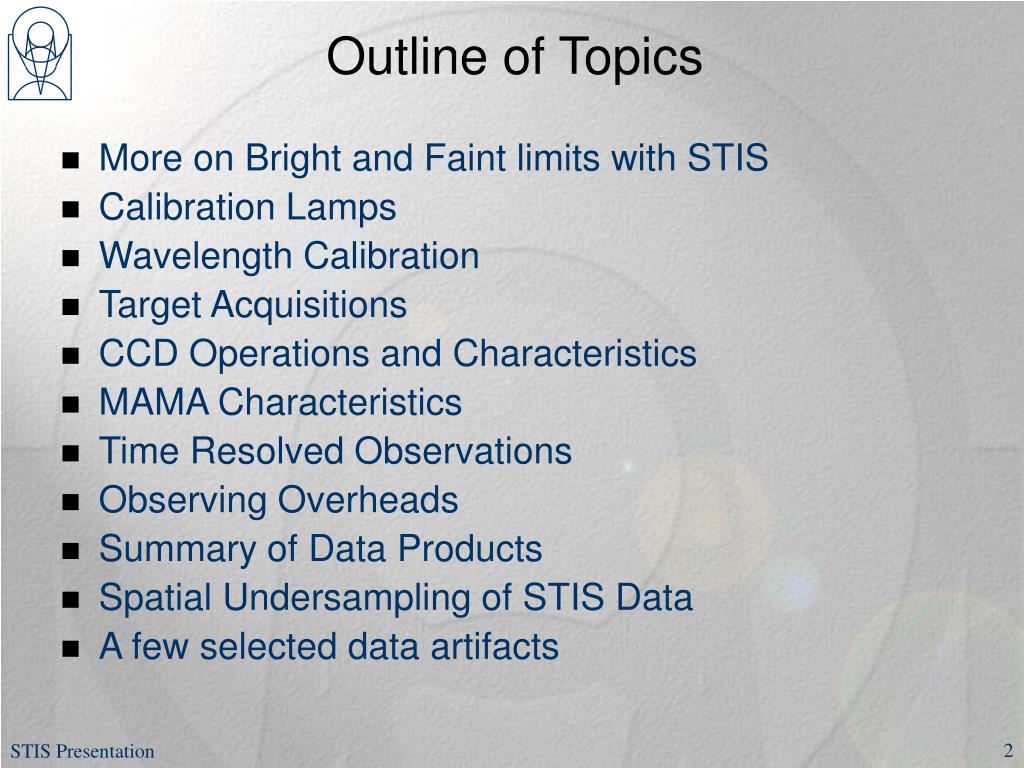 Outline of Topics

- More on Bright and Faint limits with STIS
- Calibration Lamps
- Wavelength Calibration
- Target Acquisitions
- CCD Operations and Characteristics
- MAMA Characteristics
- Time Resolved Observations
- Observing Overheads
- Summary of Data Products
- Spatial Undersampling of STIS Data
- A few selected data artifacts

STIS Presentation

2